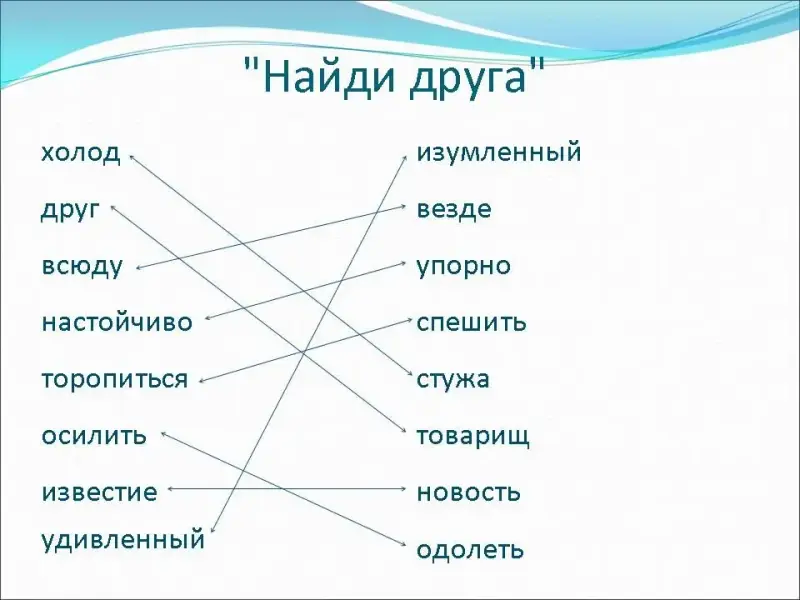 "Найди друга"

холод
друг
всюду
настойчиво
торопиться
осилить
известие
удивленный

изумленный
везде
упорно
спешить
стужа
товарищ
новость
одолеть